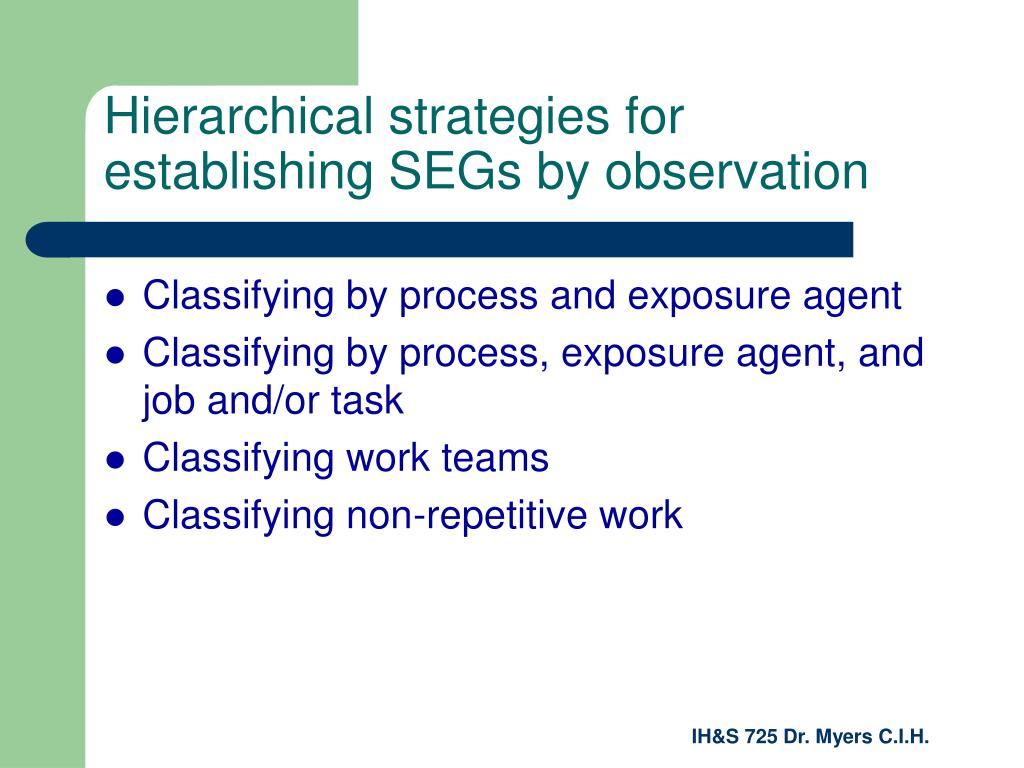 Hierarchical strategies for establishing SEGs by observation

- Classifying by process and exposure agent
- Classifying by process, exposure agent, and job and/or task
- Classifying work teams
- Classifying non-repetitive work

IH&S 725 Dr. Myers C.I.H.